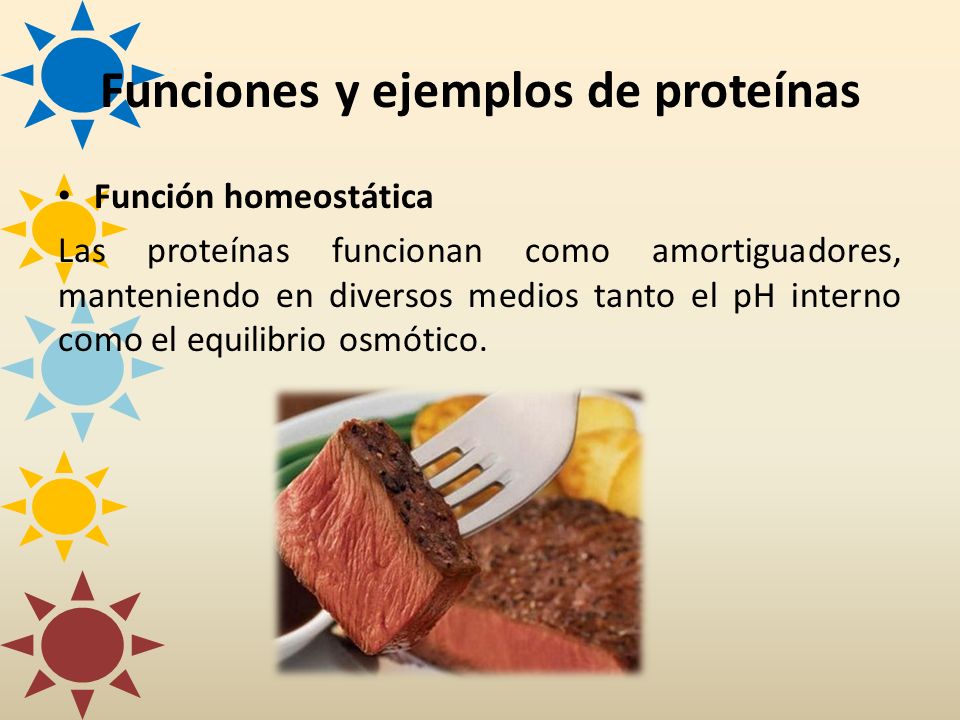 Funciones y ejemplos de proteínas

• Función homeostática

Las proteínas funcionan como amortiguadores, manteniendo en diversos medios tanto el pH interno como el equilibrio osmótico.